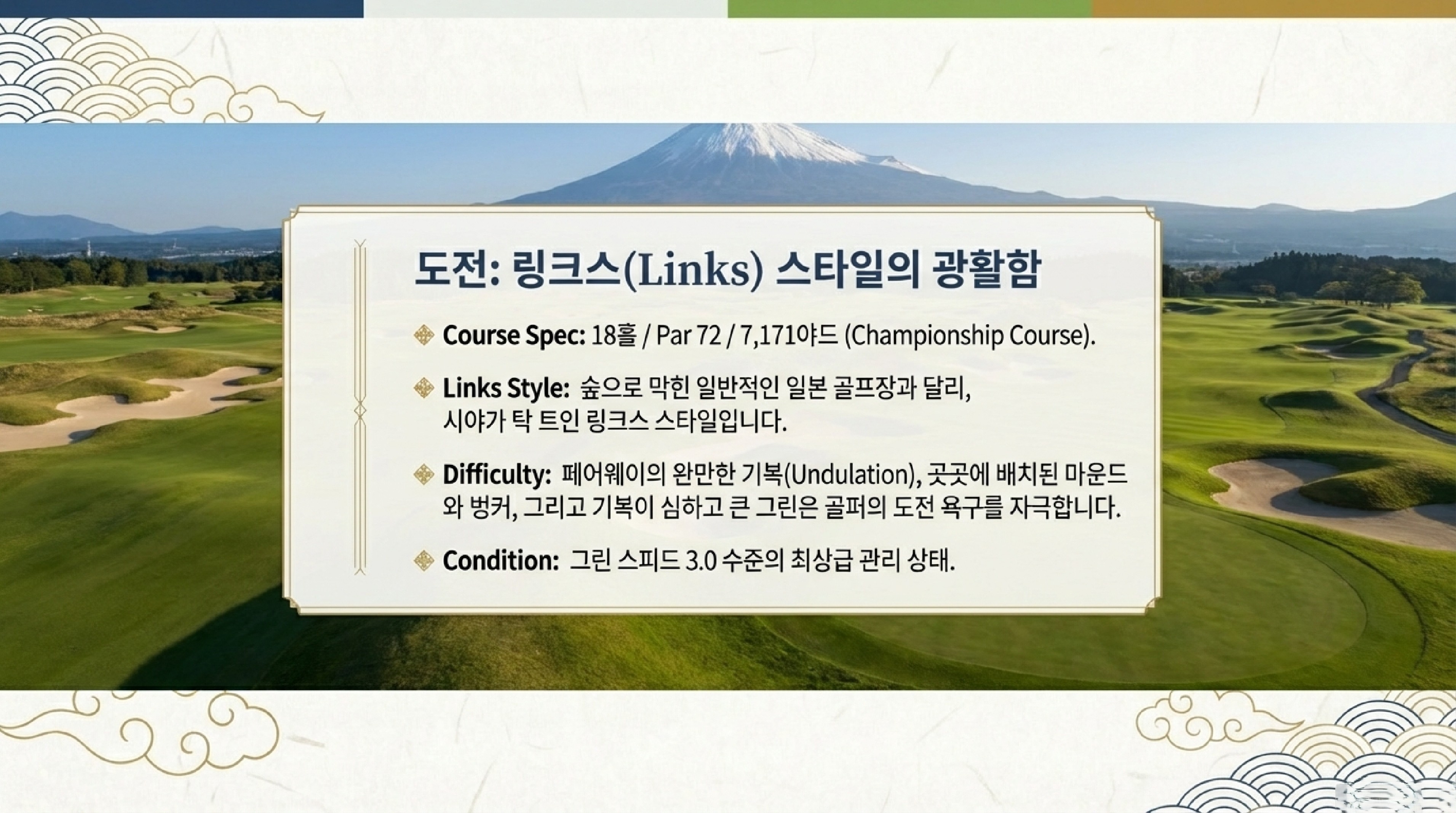 도전: 링크스(Links) 스타일의 광활함

Course Spec: 18홀 / Par 72 / 7,171야드 (Championship Course).

Links Style: 숲으로 막힌 일반적인 일본 골프장과 달리, 시야가 탁 트인 링크스 스타일입니다.

Difficulty: 페어웨이의 완만한 기복(Undulation), 곳곳에 배치된 마운드와 벙커, 그리고 기복이 심하고 큰 그린은 골퍼의 도전 욕구를 자극합니다.

Condition: 그린 스피드 3.0 수준의 최상급 관리 상태.